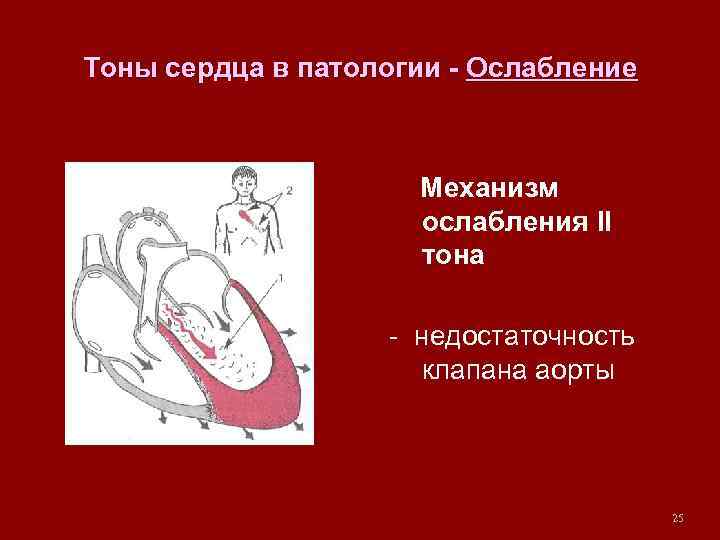 Тоны сердца в патологии - Ослабление

2

1

Механизм ослабления II тона

- недостаточность клапана аорты

25